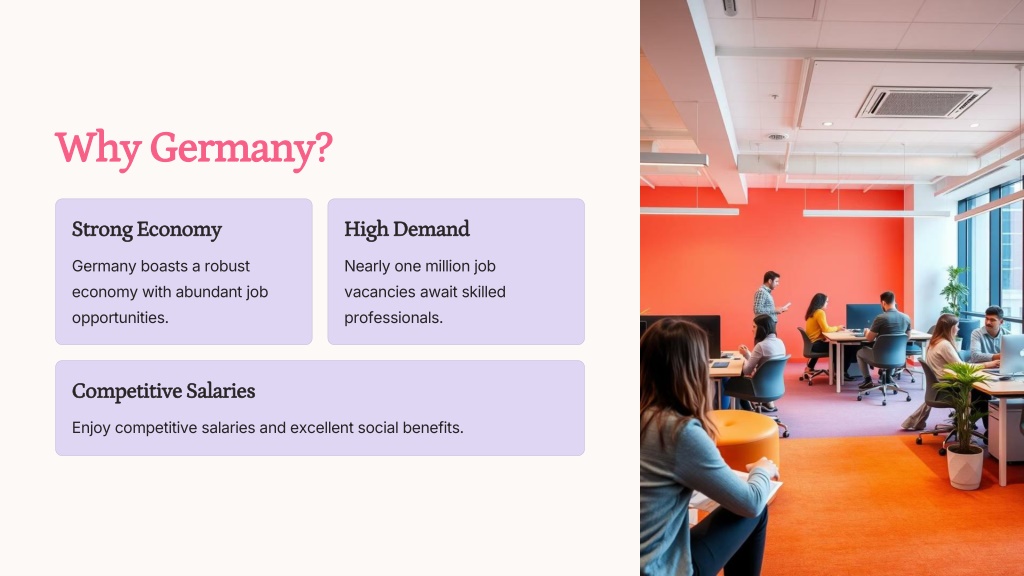 Why Germany?

Strong Economy

Germany boasts a robust economy with abundant job opportunities.

High Demand

Nearly one million job vacancies await skilled professionals.

Competitive Salaries

Enjoy competitive salaries and excellent social benefits.